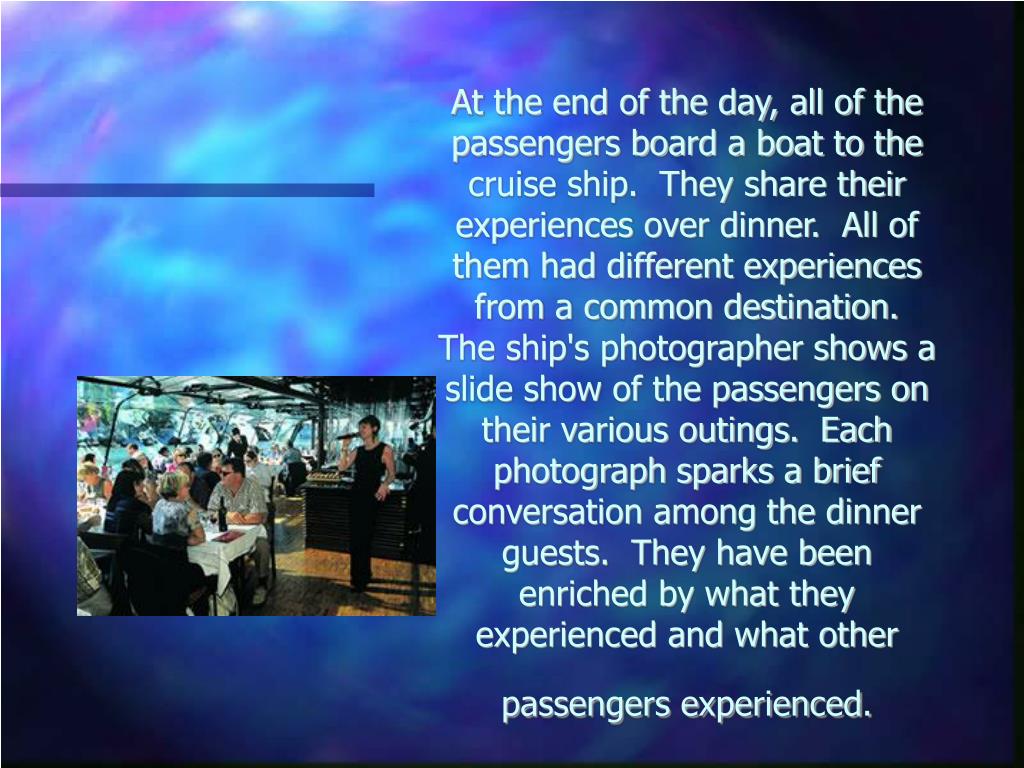 At the end of the day, all of the passengers board a boat to the cruise ship. They share their experiences over dinner. All of them had different experiences from a common destination. The ship's photographer shows a slide show of the passengers on their various outings. Each photograph sparks a brief conversation among the dinner guests. They have been enriched by what they experienced and what other

passengers experienced.